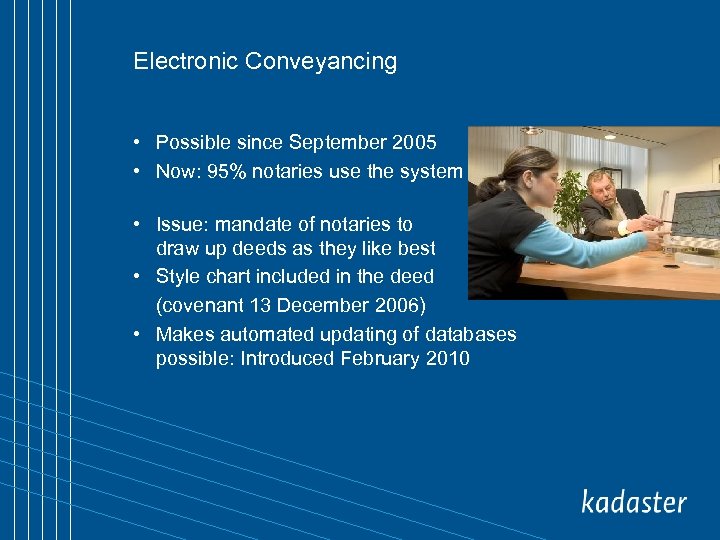 Electronic Conveyancing

• Possible since September 2005
• Now: 95% notaries use the system

• Issue: mandate of notaries to draw up deeds as they like best
• Style chart included in the deed (covenant 13 December 2006)
• Makes automated updating of databases possible: Introduced February 2010

kadaster